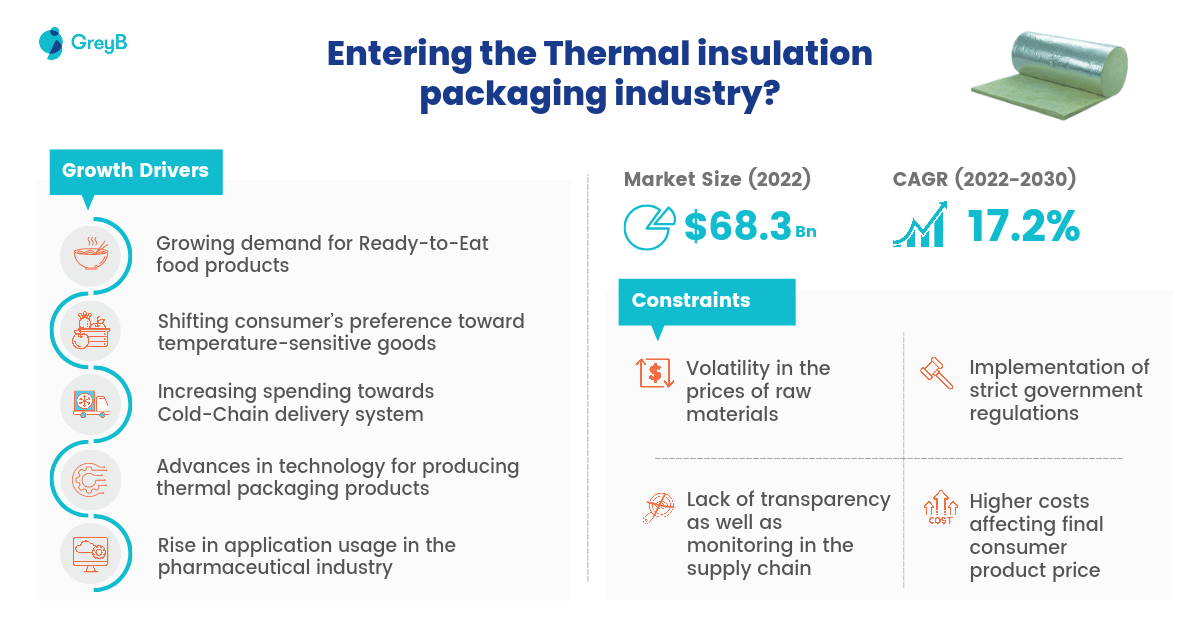 GreyB

Entering the Thermal insulation packaging industry?

Growth Drivers

Growing demand for Ready-to-Eat food products

Shifting consumer's preference toward temperature-sensitive goods

Increasing spending towards Cold-Chain delivery system

Advances in technology for producing thermal packaging products

Rise in application usage in the pharmaceutical industry

Market Size (2022)

$68.3 Bn

CAGR (2022-2030)

17.2%

Constraints

Volatility in the prices of raw materials

Implementation of strict government regulations

Lack of transparency as well as monitoring in the supply chain

COST

Higher costs affecting final consumer product price